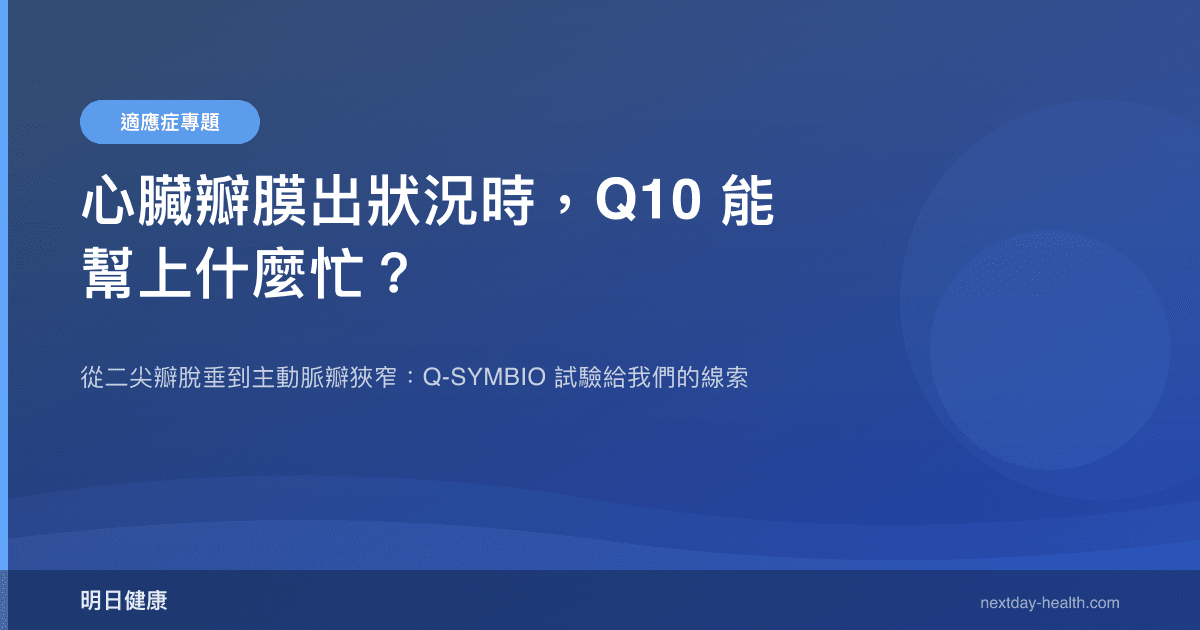 適應症專題

心臟瓣膜出狀況時，Q10 能幫上什麼忙？

從二尖瓣脫垂到主動脈瓣狹窄：Q-SYMBIO 試驗給我們的線索

明日健康

nextday-health.com